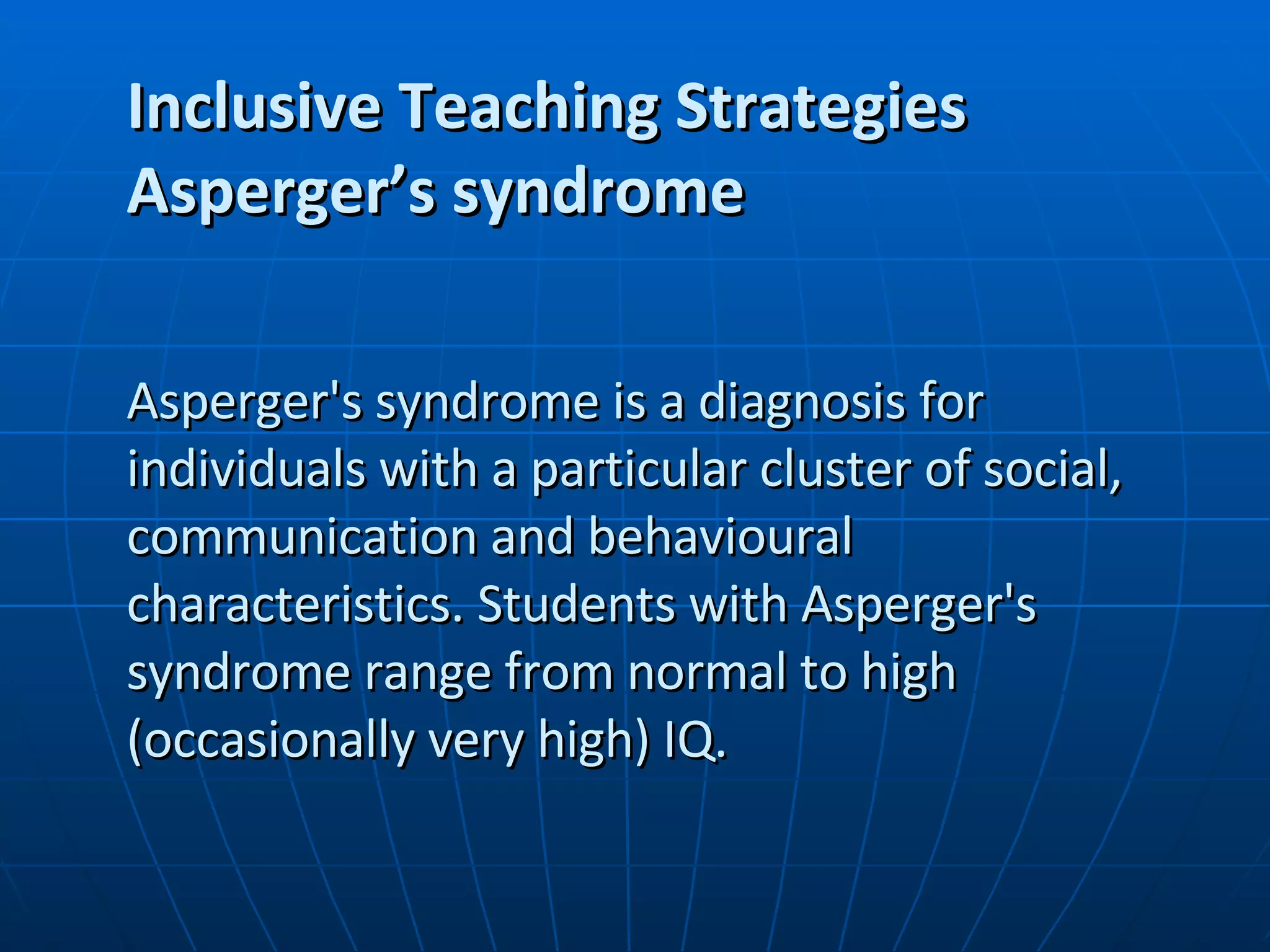 Inclusive Teaching Strategies
Asperger’s syndrome

Asperger's syndrome is a diagnosis for individuals with a particular cluster of social, communication and behavioural characteristics. Students with Asperger's syndrome range from normal to high (occasionally very high) IQ.